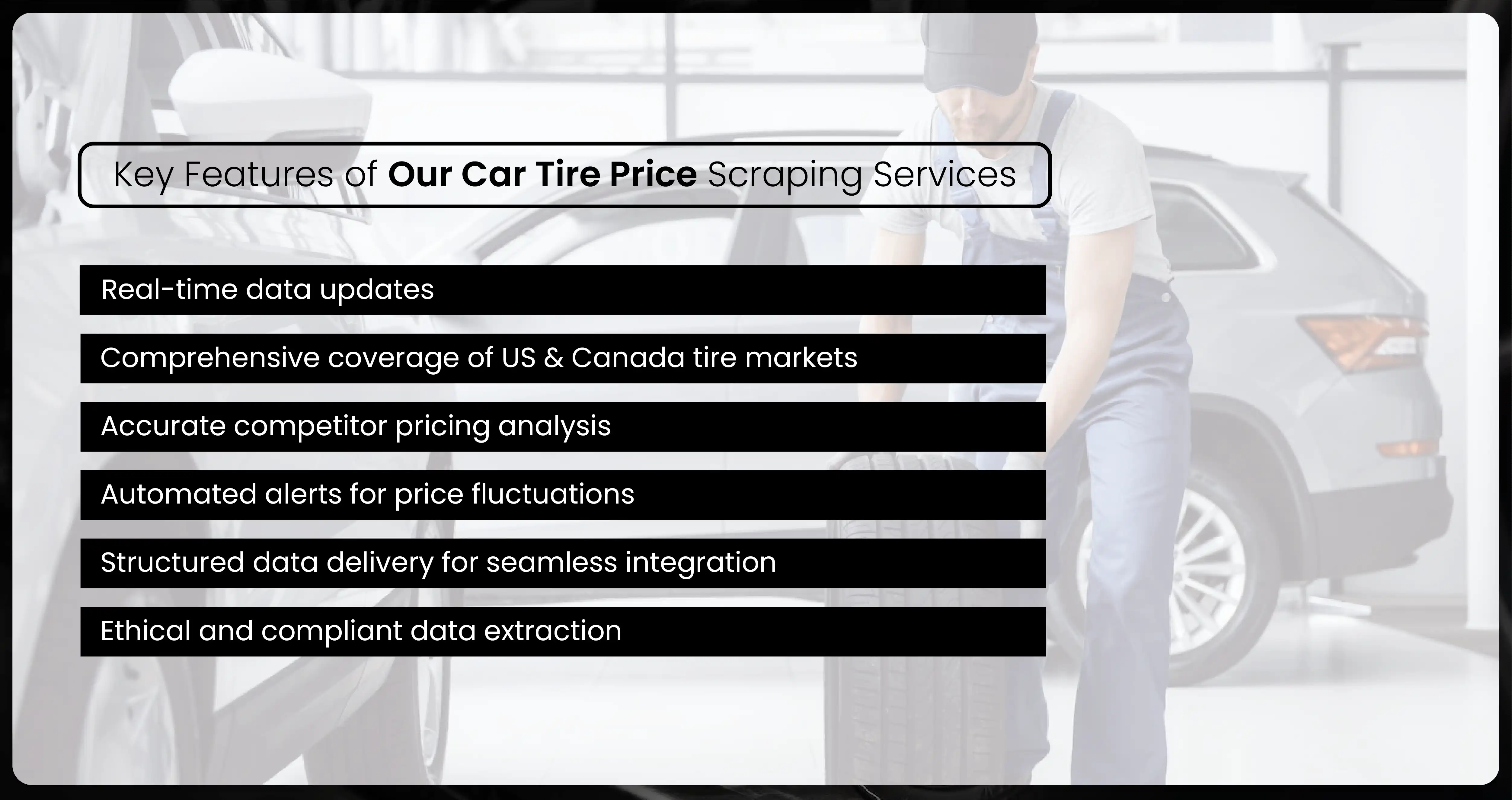 Key Features of Our Car Tire Price Scraping Services

Real-time data updates

Comprehensive coverage of US & Canada tire markets

Accurate competitor pricing analysis

Automated alerts for price fluctuations

Structured data delivery for seamless integration

Ethical and compliant data extraction